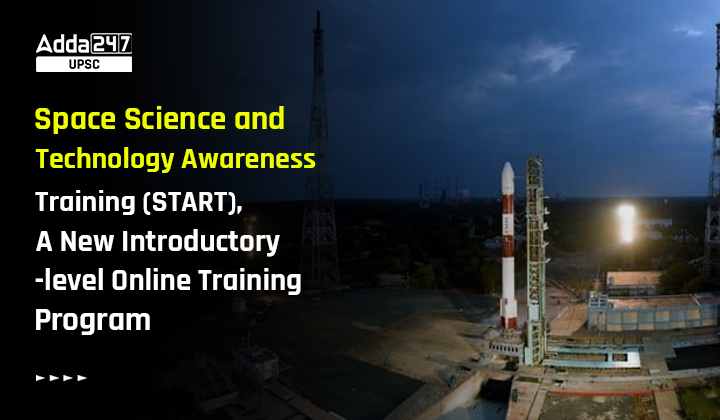 Adda247
UPSC

Space Science and Technology Awareness Training (START), A New Introductory -level Online Training Program